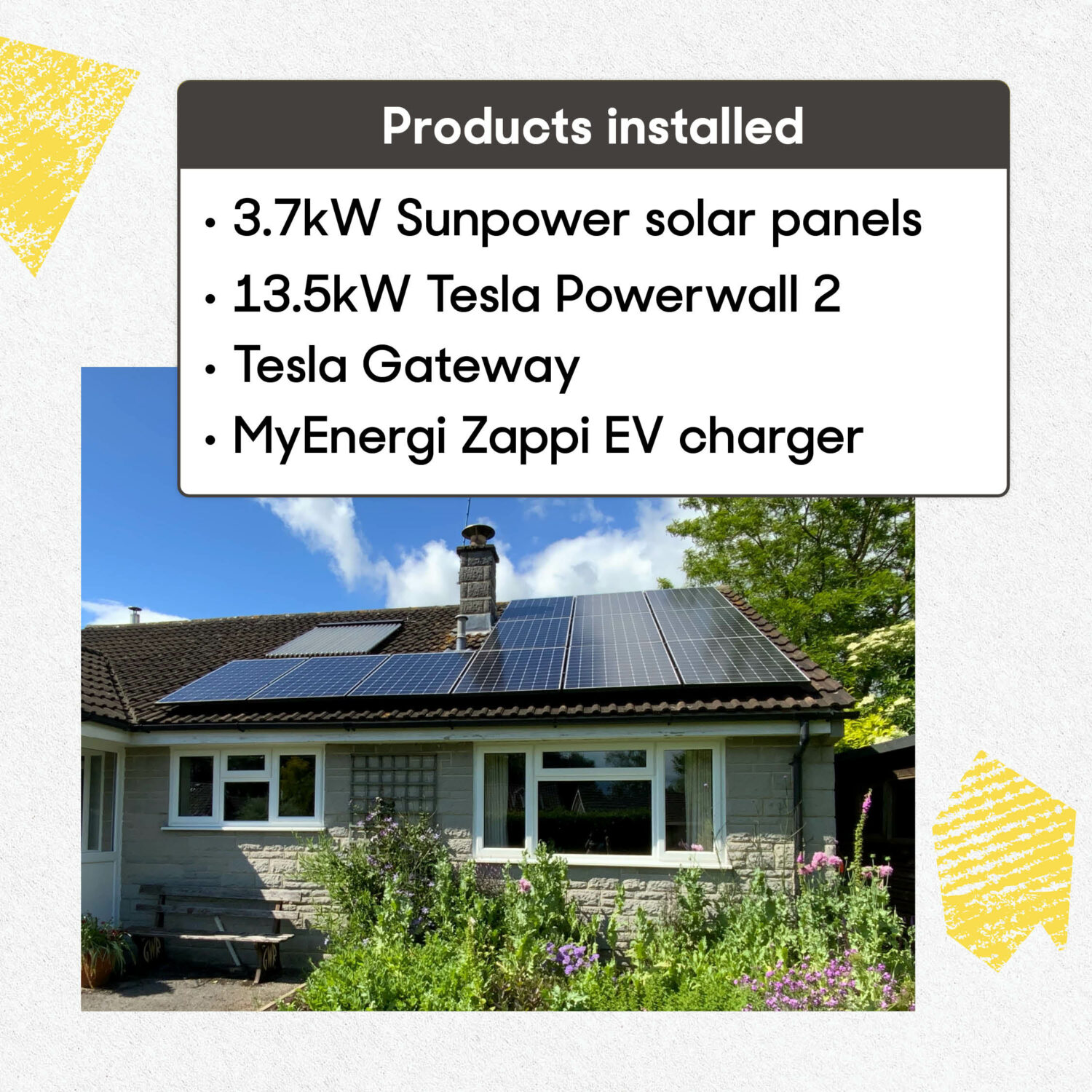 Products installed

• 3.7kW Sunpower solar panels
• 13.5kW Tesla Powerwall 2
• Tesla Gateway
• MyEnergi Zappi EV charger